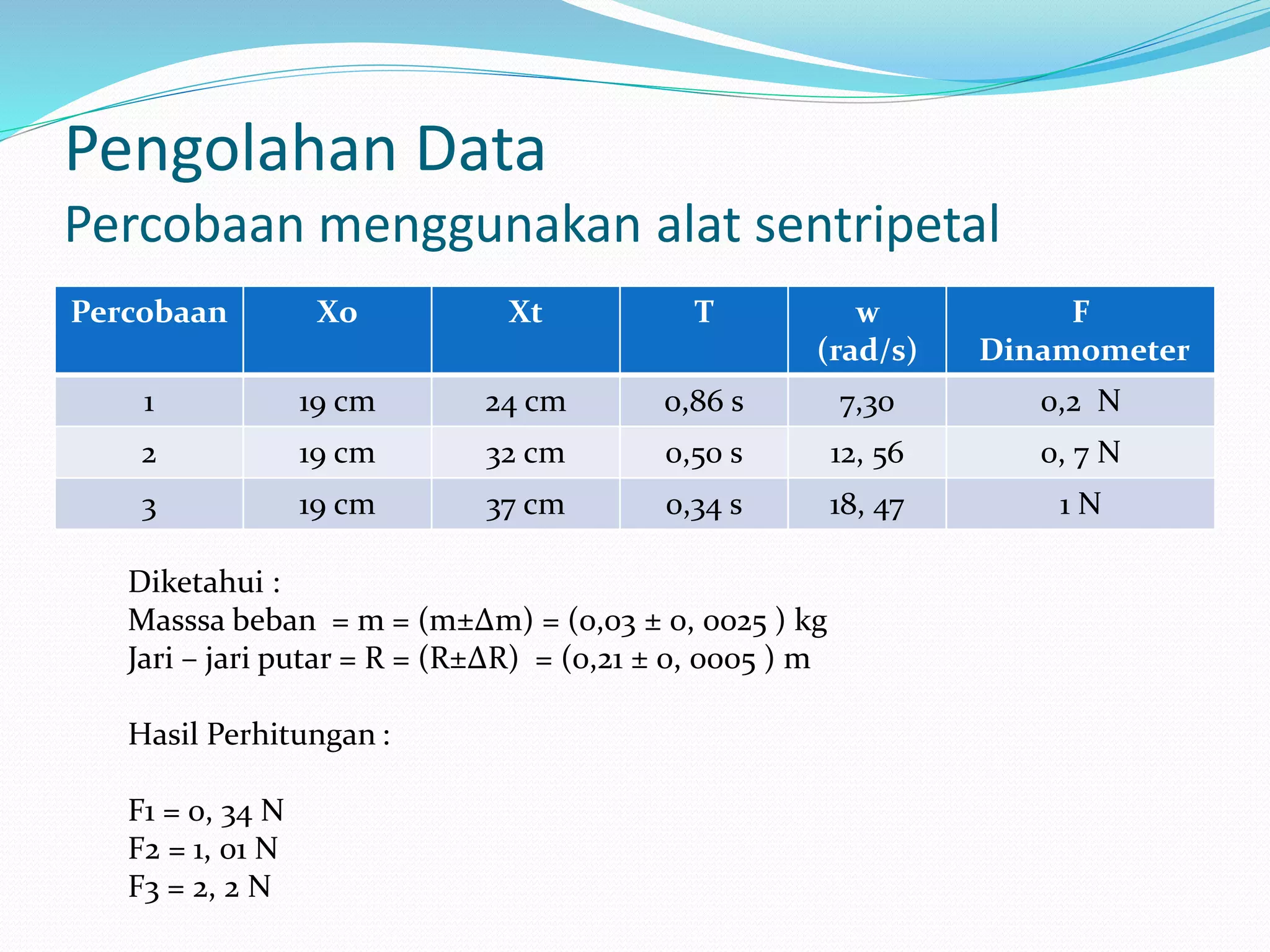 Pengolahan Data
Percobaan menggunakan alat sentripetal

| Percobaan | Xo | Xt | T | w (rad/s) | F Dinamometer |
|---|---|---|---|---|---|
| 1 | 19 cm | 24 cm | 0,86 s | 7,30 | 0,2 N |
| 2 | 19 cm | 32 cm | 0,50 s | 12, 56 | 0, 7 N |
| 3 | 19 cm | 37 cm | 0,34 s | 18, 47 | 1 N |

Diketahui :
Masssa beban = m = (m±Δm) = (0,03 ± 0, 0025 ) kg
Jari – jari putar = R = (R±ΔR) = (0,21 ± 0, 0005 ) m

Hasil Perhitungan :

F1 = 0, 34 N
F2 = 1, 01 N
F3 = 2, 2 N